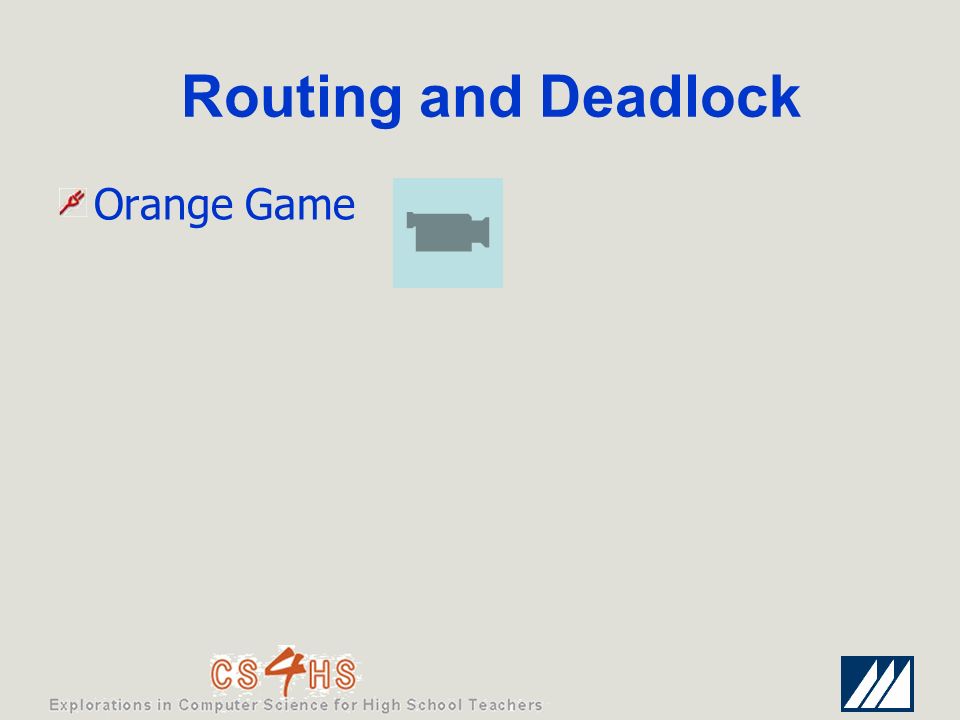 Routing and Deadlock

Orange Game

CS4HS
Explorations in Computer Science for High School Teachers